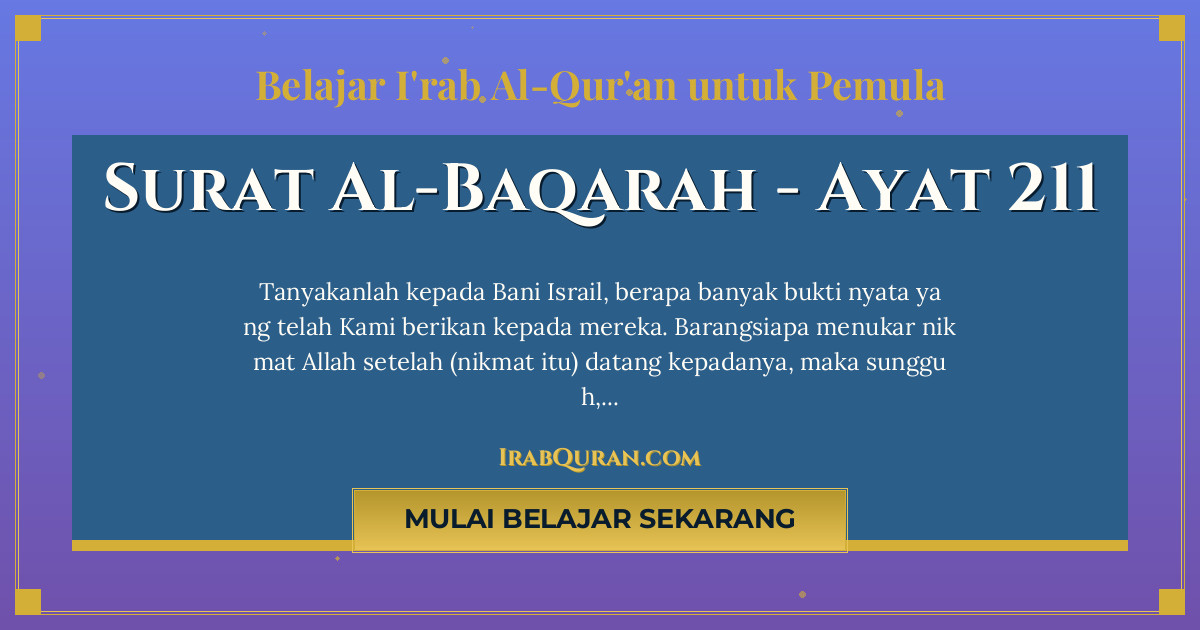 Belajar I'rab Al-Qur'an untuk Pemula

Surat Al-Baqarah - Ayat 211

Tanyakanlah kepada Bani Israil, berapa banyak bukti nyata ya ng telah Kami berikan kepada mereka. Barangsiapa menukar nik mat Allah setelah (nikmat itu) datang kepadanya, maka sunggu h,...

IrabQuran.com

MULAI BELAJAR SEKARANG